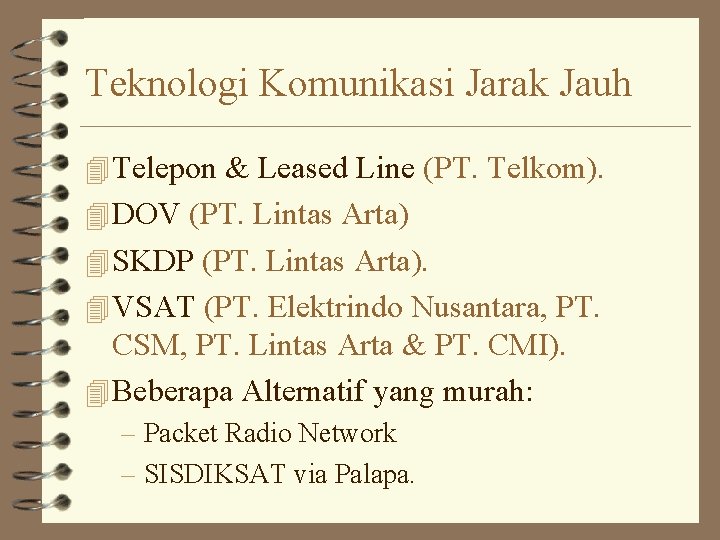 Teknologi Komunikasi Jarak Jauh

Telepon & Leased Line (PT. Telkom).

DOV (PT. Lintas Arta)

SKDP (PT. Lintas Arta).

VSAT (PT. Elektrindo Nusantara, PT. CSM, PT. Lintas Arta & PT. CMI).

Beberapa Alternatif yang murah:

– Packet Radio Network

– SISDIKSAT via Palapa.